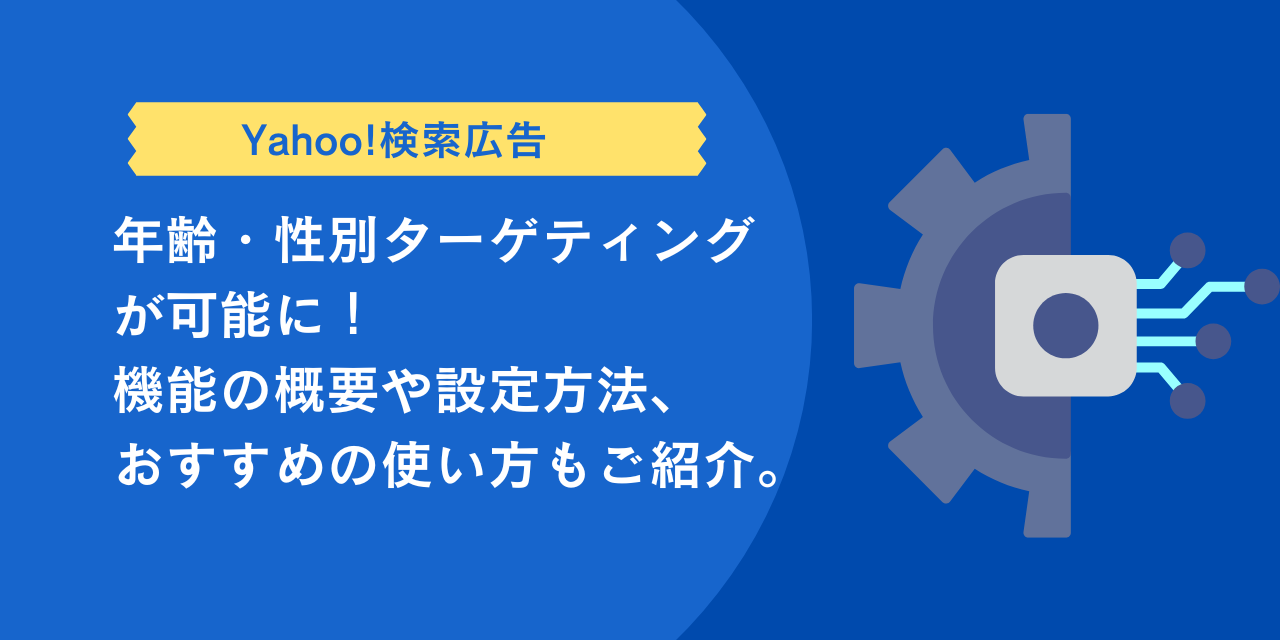 Yahoo!検索広告

年齢・性別ターゲティングが可能に！
機能の概要や設定方法、
おすすめの使い方もご紹介。